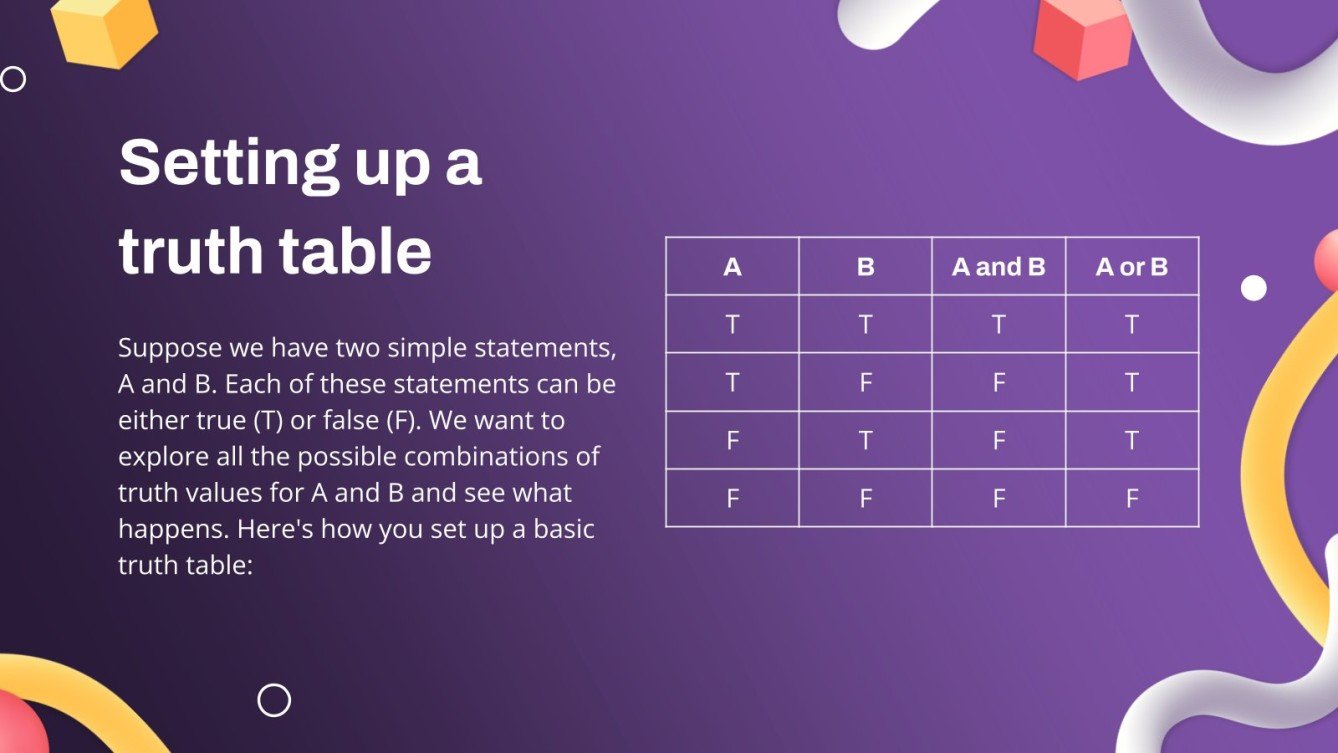 Setting up a truth table

Suppose we have two simple statements, A and B. Each of these statements can be either true (T) or false (F). We want to explore all the possible combinations of truth values for A and B and see what happens. Here's how you set up a basic truth table:

| A | B | A and B | A or B |
|---|---|---|---|
| T | T | T | T |
| T | F | F | T |
| F | T | F | T |
| F | F | F | F |